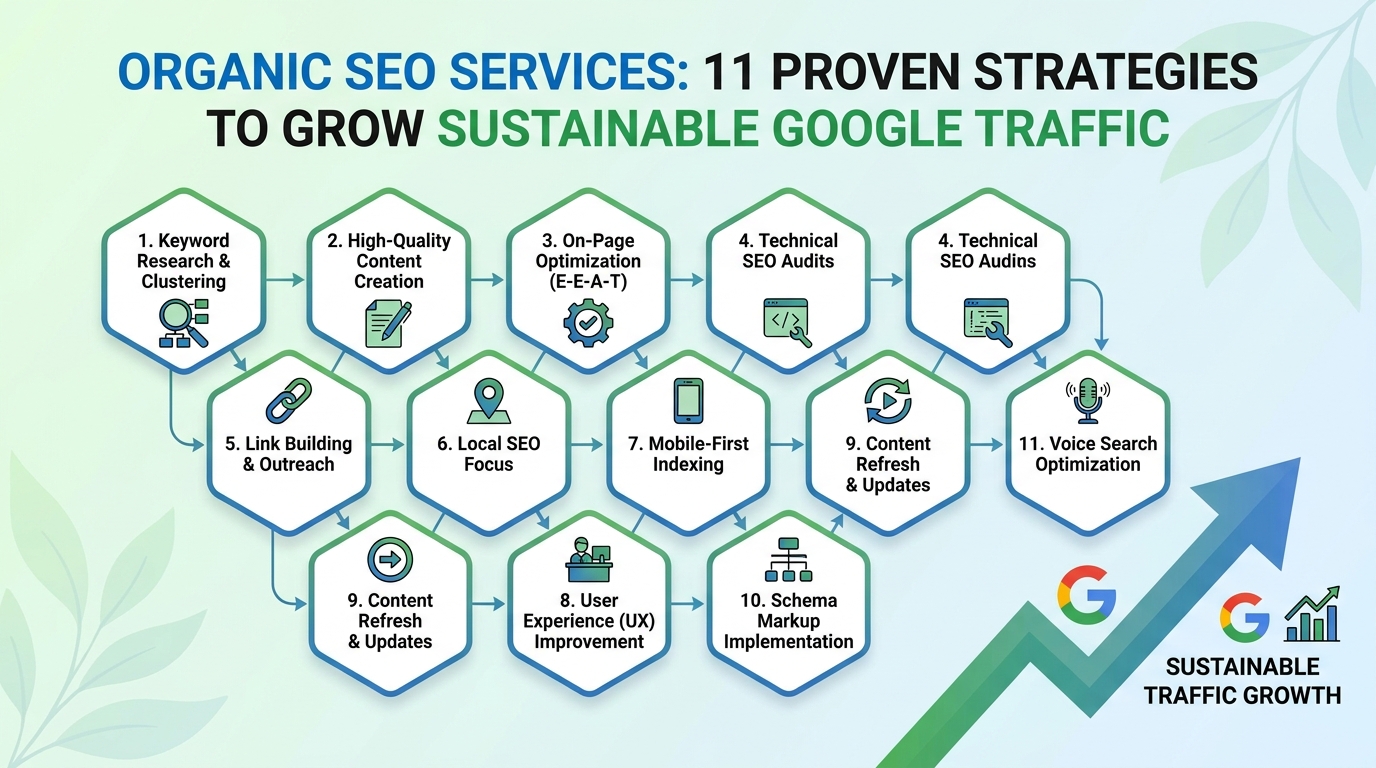 ORGANIC SEO SERVICES: 11 PROVEN STRATEGIES TO GROW SUSTAINABLE GOOGLE TRAFFIC

1. Keyword Research & Clustering

2. High-Quality Content Creation

3. On-Page Optimization (E-E-A-T)

4. Technical SEO Audits

4. Technical SEO Audins

5. Link Building & Outreach

6. Local SEO Focus

7. Mobile-First Indexing

9. Content Refresh & Updates

11. Voice Search Optimization

9. Content Refresh & Updates

8. User Experience (UX) Improvement

10. Schema Markup Implementation

SUSTAINABLE TRAFFIC GROWTH